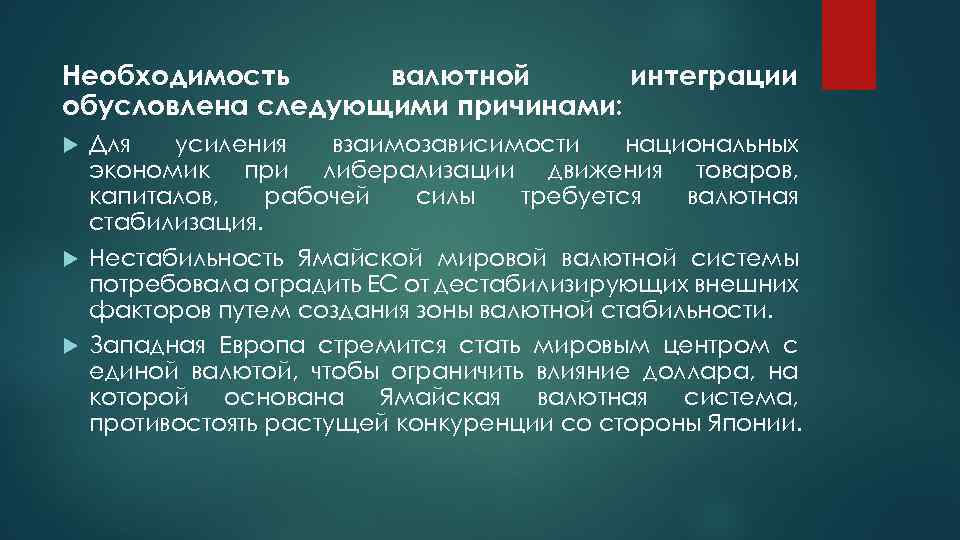 Необходимость валютной интеграции обусловлена следующими причинами:

Для усиления взаимозависимости национальных экономик при либерализации движения товаров, капиталов, рабочей силы требуется валютная стабилизация.

Нестабильность Ямайской мировой валютной системы потребовала оградить ЕС от дестабилизирующих внешних факторов путем создания зоны валютной стабильности.

Западная Европа стремится стать мировым центром с единой валютой, чтобы ограничить влияние доллара, на которой основана Ямайская валютная система, противостоять растущей конкуренции со стороны Японии.